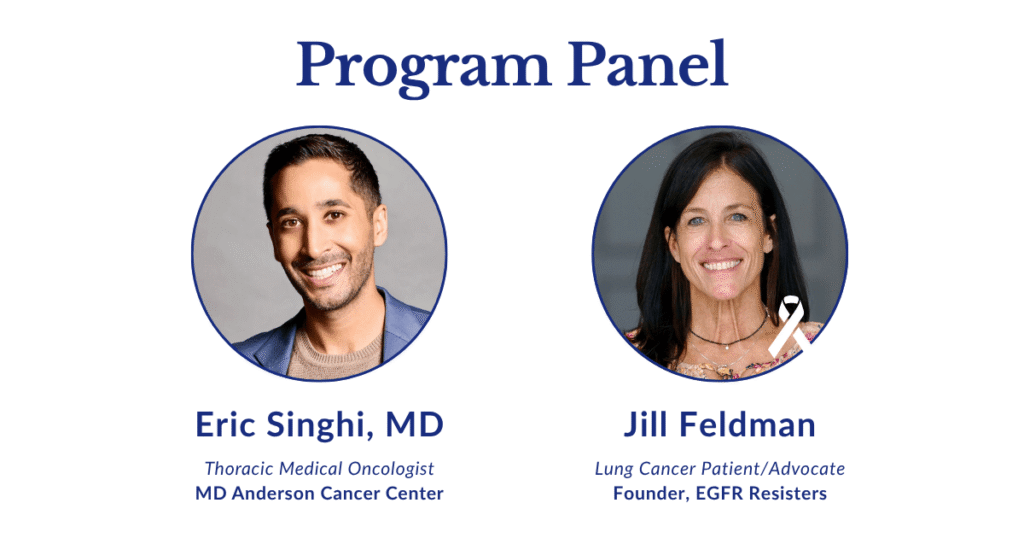 Program Panel

Eric Singhi, MD

Thoracic Medical Oncologist
MD Anderson Cancer Center

Jill Feldman

Lung Cancer Patient/Advocate
Founder, EGFR Resisters